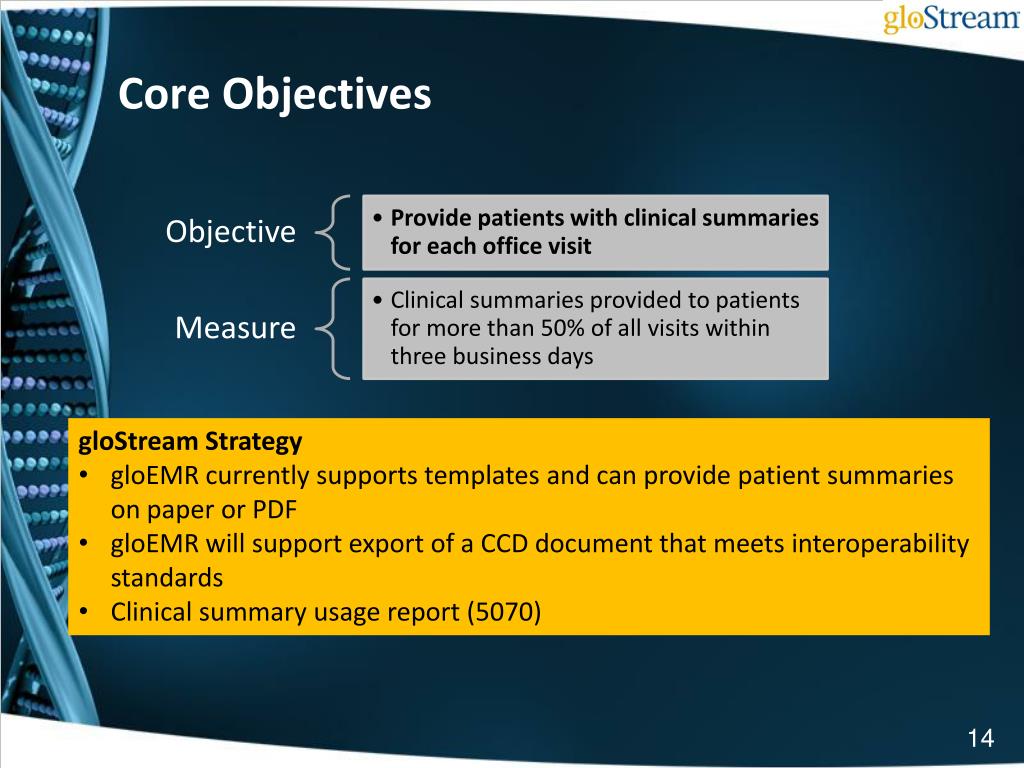 gloStream

Core Objectives

Objective

• Provide patients with clinical summaries for each office visit

Measure

• Clinical summaries provided to patients for more than 50% of all visits within three business days

gloStream Strategy
• gloEMR currently supports templates and can provide patient summaries on paper or PDF
• gloEMR will support export of a CCD document that meets interoperability standards
• Clinical summary usage report (5070)

14